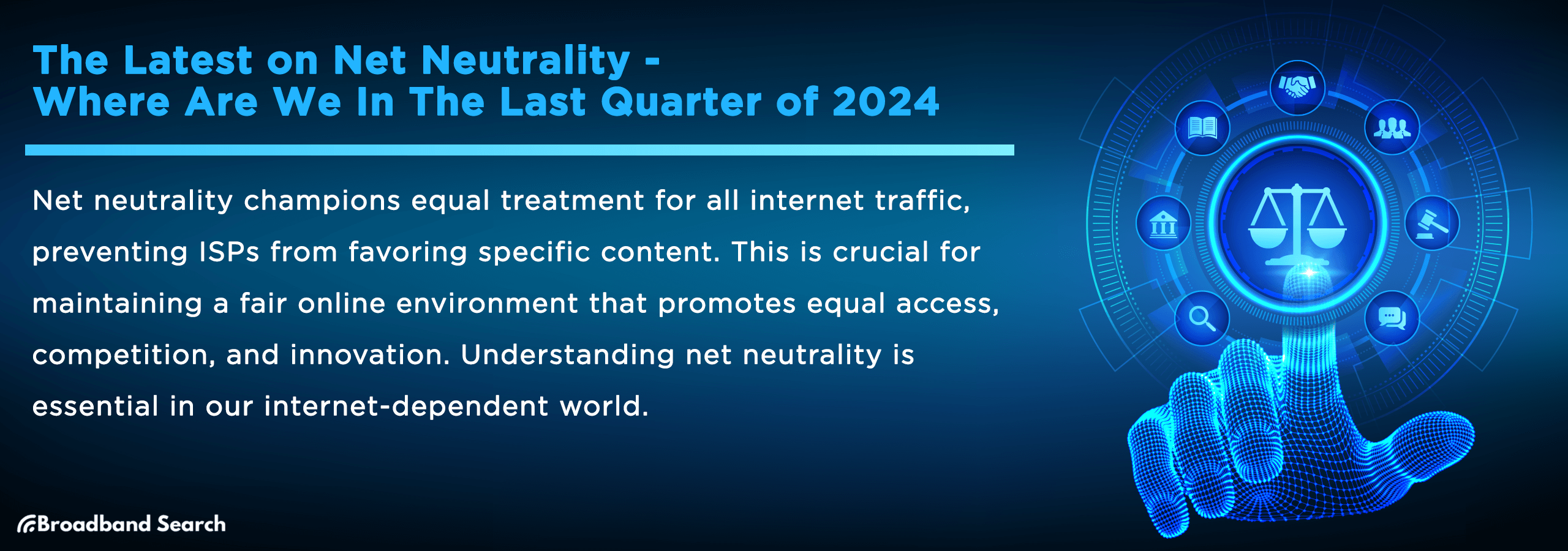 The Latest on Net Neutrality - Where Are We In The Last Quarter of 2024

Net neutrality champions equal treatment for all internet traffic, preventing ISPs from favoring specific content. This is crucial for maintaining a fair online environment that promotes equal access, competition, and innovation. Understanding net neutrality is essential in our internet-dependent world.

Broadband Search